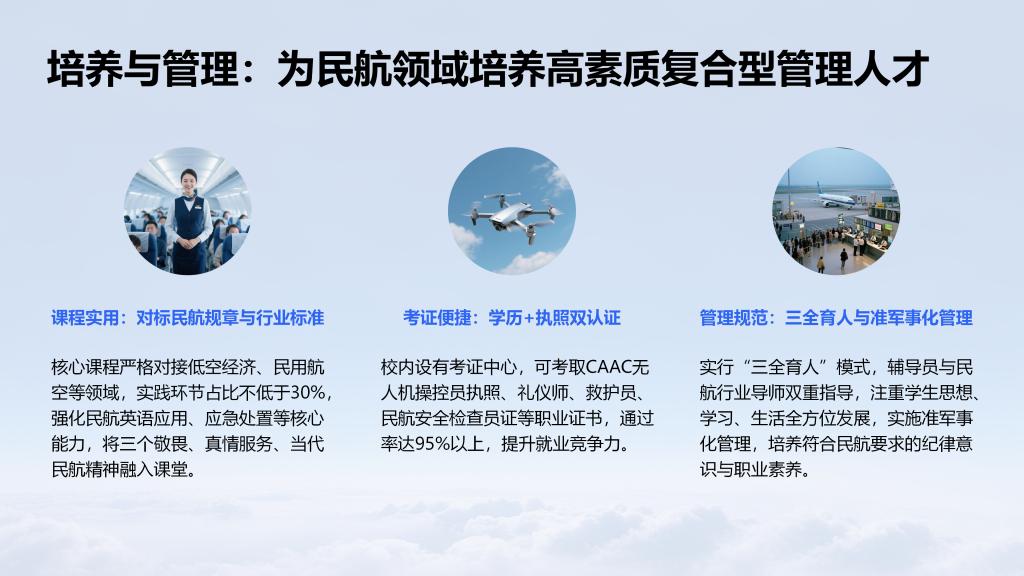 培养与管理：为民航领域培养高素质复合型管理人才

课程实用：对标民航规章与行业标准

核心课程严格对接低空经济、民用航空等领域，实践环节占比不低于30%，强化民航英语应用、应急处置等核心能力，将三个敬畏、真情服务、当代民航精神融入课堂。

考证便捷：学历+执照双认证

校内设有考证中心，可考取CAAC无人机操控员执照、礼仪师、救护员、民航安全检查员证等职业证书，通过率达95%以上，提升就业竞争力。

管理规范：三全育人与准军事化管理

实行“三全育人”模式，辅导员与民航行业导师双重指导，注重学生思想、学习、生活全方位发展，实施准军事化管理，培养符合民航要求的纪律意识与职业素养。